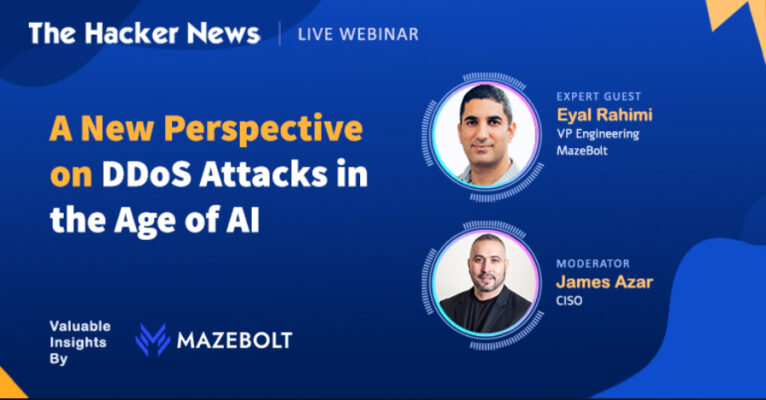 The Hacker News | LIVE WEBINAR

A New Perspective on DDoS Attacks in the Age of AI

EXPERT GUEST
Eyal Rahimi
VP Engineering
MazeBolt

MODERATOR
James Azar
CISO

Valuable Insights By

MAZEBOLT